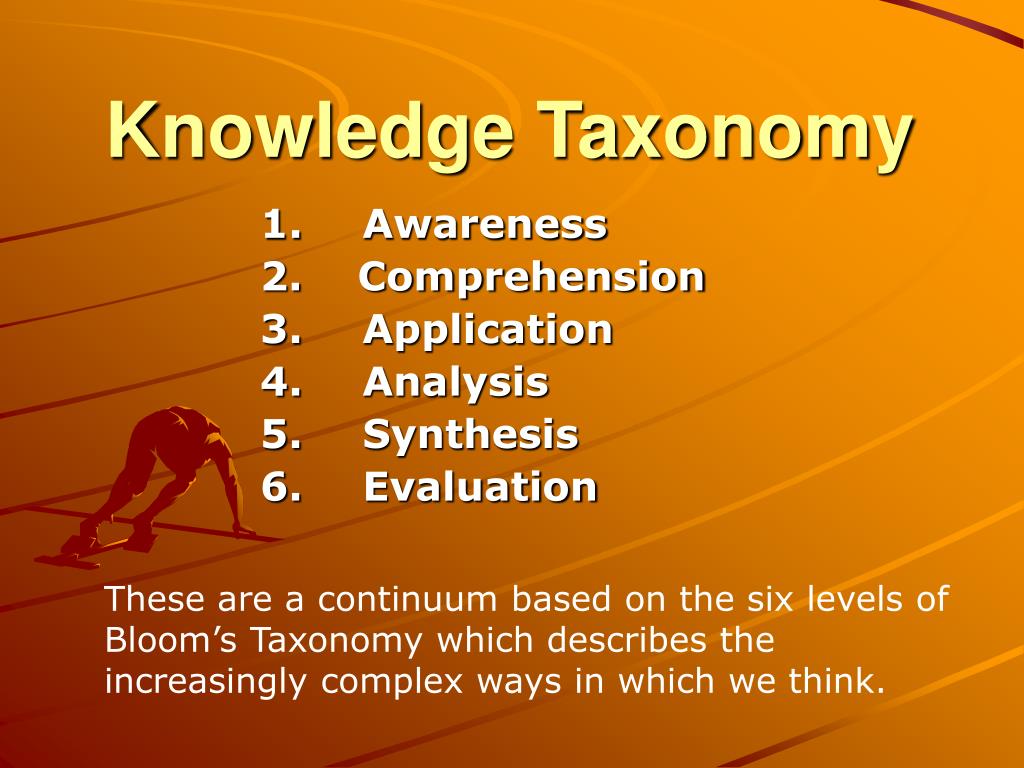 Knowledge Taxonomy

1. Awareness
2. Comprehension
3. Application
4. Analysis
5. Synthesis
6. Evaluation

These are a continuum based on the six levels of Bloom’s Taxonomy which describes the increasingly complex ways in which we think.